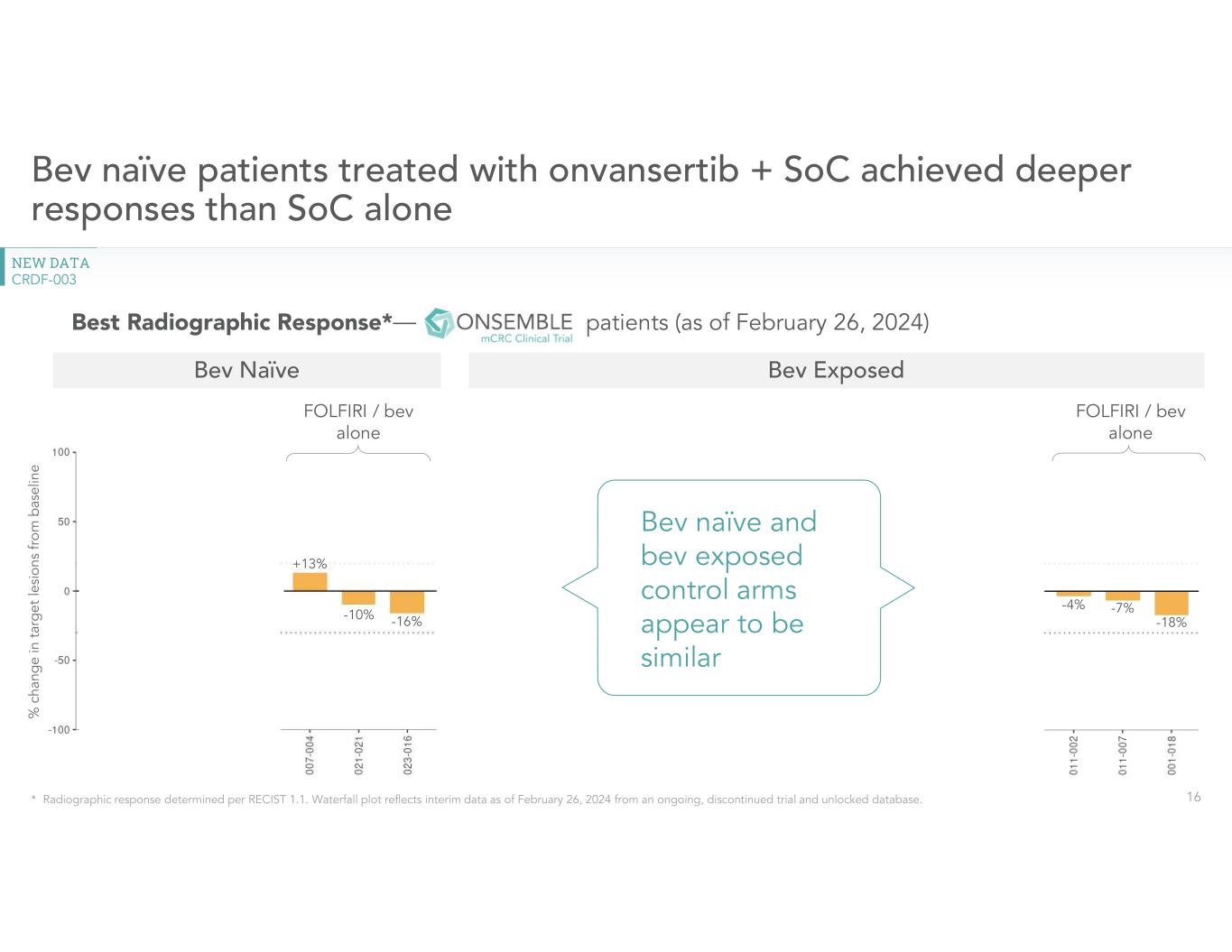 Bev naïve patients treated with onvansertib + SoC achieved deeper responses than SoC alone

NEW DATA
CRDF-003

Best Radiographic Response*— ONSEMBLE mCRC Clinical Trial patients (as of February 26, 2024)

Bev Naïve

Bev Exposed

FOLFIRI / bev alone

FOLFIRI / bev alone

% change in target lesions from baseline

100
50
0
-50
-100

+13%
-10%
-16%

007-004
021-021
023-016

Bev naïve and bev exposed control arms appear to be similar

-4%
-7%
-18%

011-002
011-007
001-018

* Radiographic response determined per RECIST 1.1. Waterfall plot reflects interim data as of February 26, 2024 from an ongoing, discontinued trial and unlocked database.

16